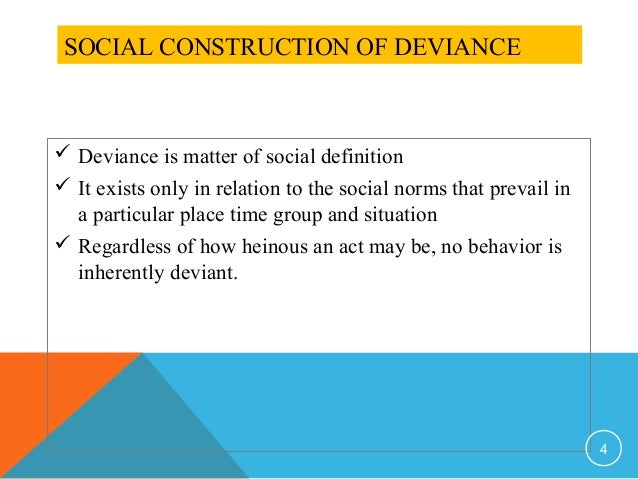 SOCIAL CONSTRUCTION OF DEVIANCE

✓ Deviance is matter of social definition

✓ It exists only in relation to the social norms that prevail in a particular place time group and situation

✓ Regardless of how heinous an act may be, no behavior is inherently deviant.

4